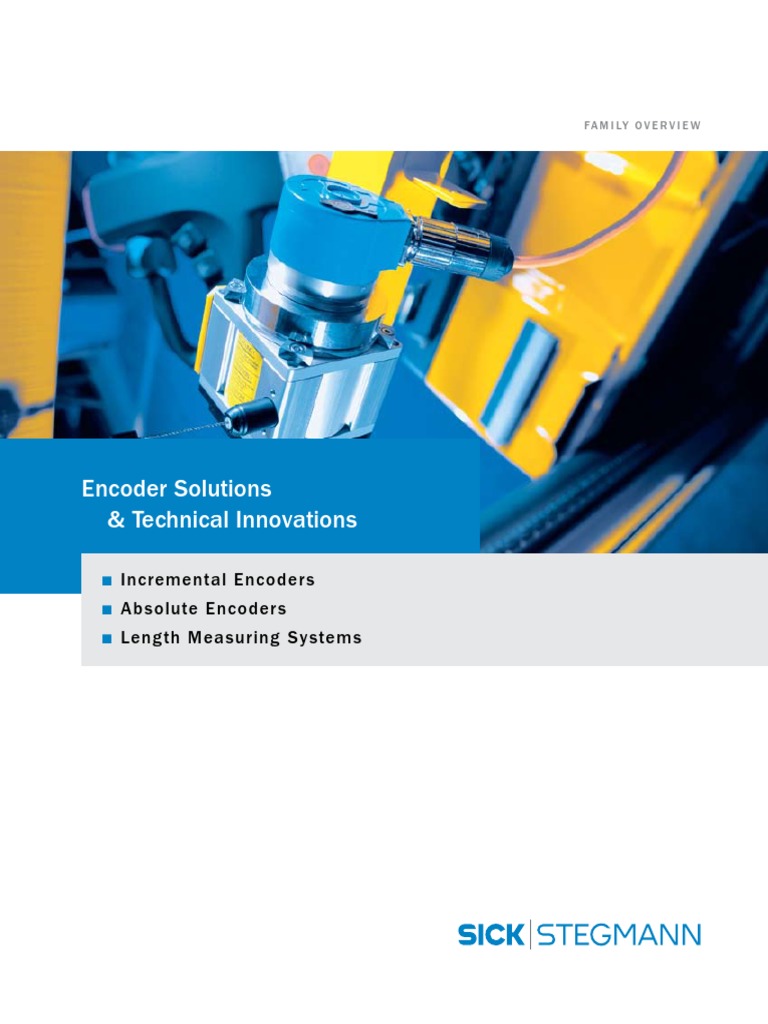 FAMILY OVERVIEW

Encoder Solutions
& Technical Innovations

■ Incremental Encoders
■ Absolute Encoders
■ Length Measuring Systems

SICK | STEGMANN